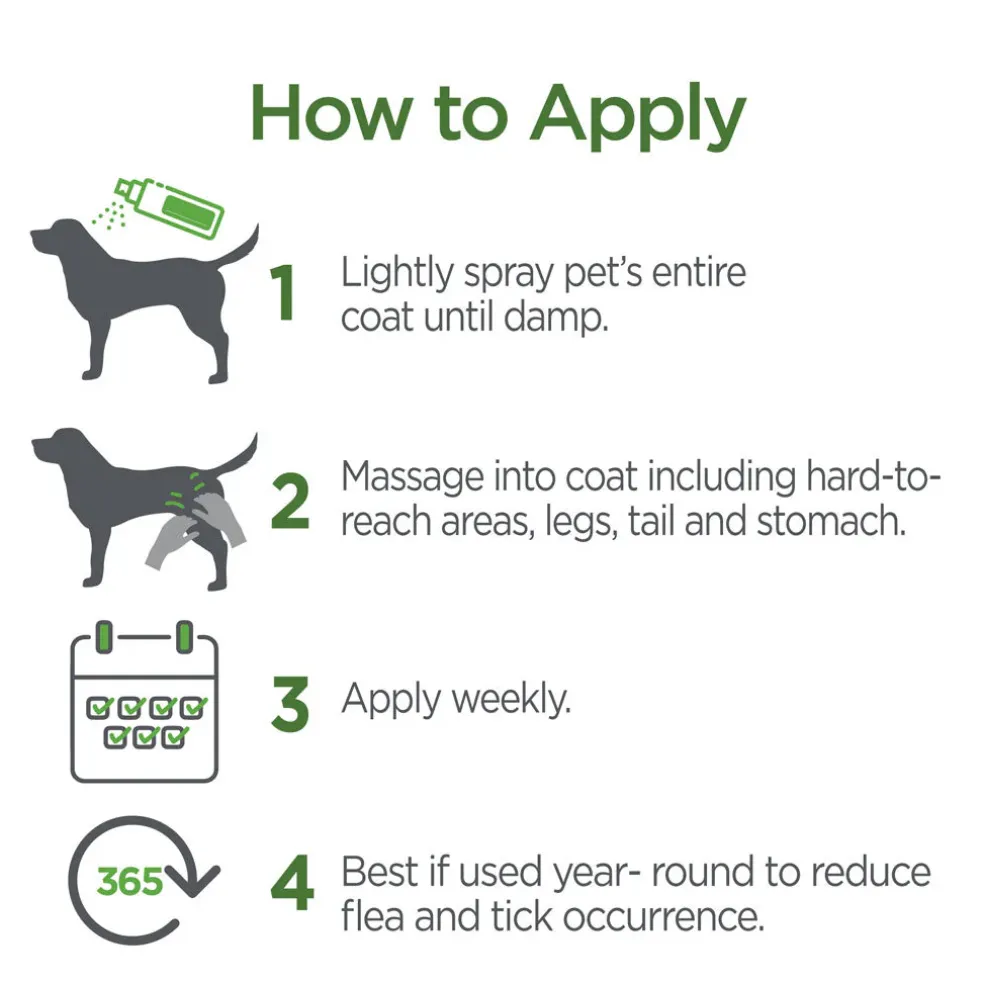 How to Apply

1 Lightly spray pet's entire coat until damp.

2 Massage into coat including hard-to-reach areas, legs, tail and stomach.

3 Apply weekly.

365

4 Best if used year- round to reduce flea and tick occurrence.